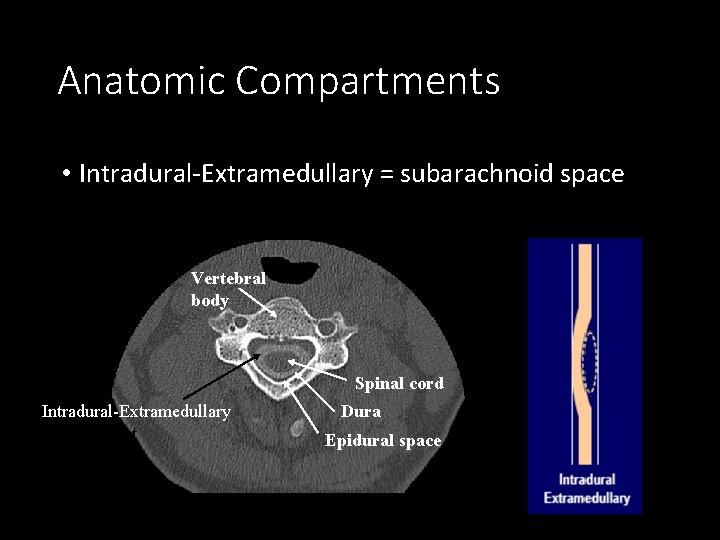 Anatomic Compartments

• Intradural-Extramedullary = subarachnoid space

Vertebral body

Spinal cord

Intradural-Extramedullary

Dura

Epidural space

Intradural Extramedullary